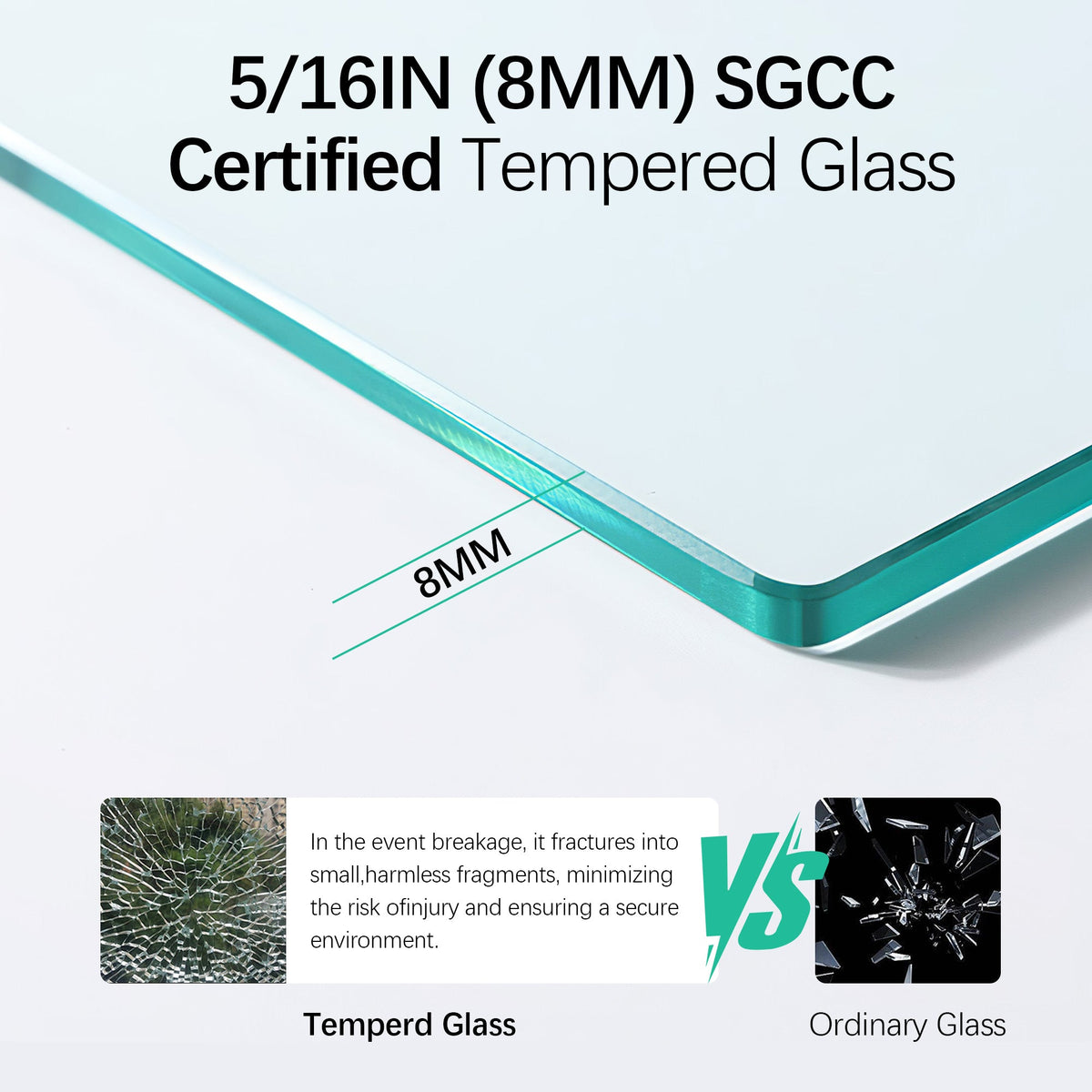 5/16IN (8MM) SGCC
Certified Tempered Glass

8MM

In the event breakage, it fractures into small,harmless fragments, minimizing the risk ofinjury and ensuring a secure environment.

VS

Temperd Glass

Ordinary Glass